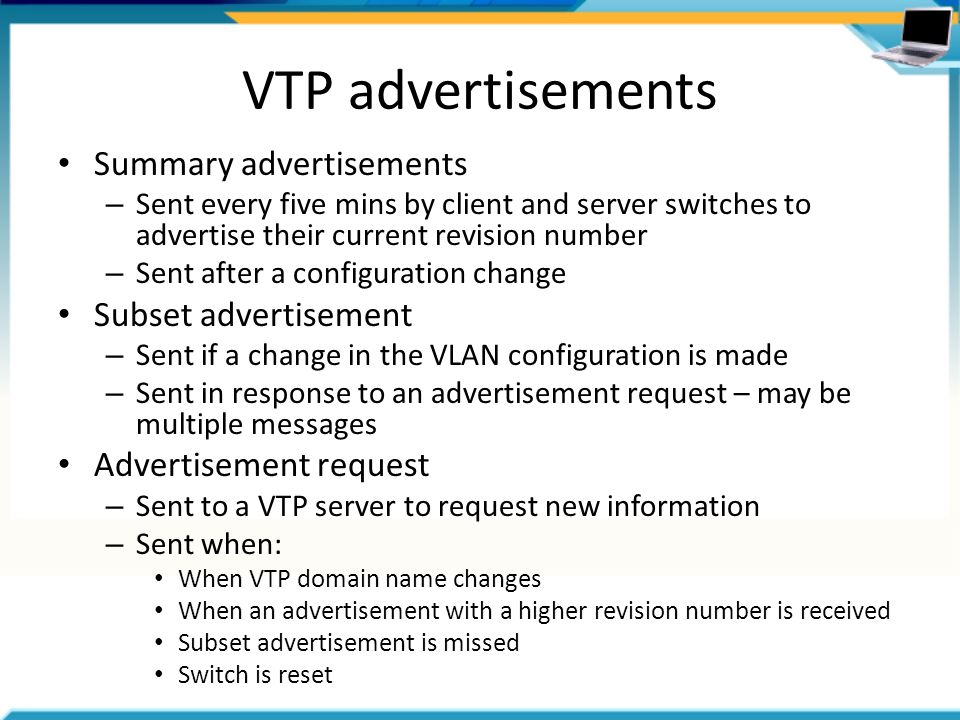 VTP advertisements

• Summary advertisements
– Sent every five mins by client and server switches to advertise their current revision number
– Sent after a configuration change

• Subset advertisement
– Sent if a change in the VLAN configuration is made
– Sent in response to an advertisement request – may be multiple messages

• Advertisement request
– Sent to a VTP server to request new information
– Sent when:
• When VTP domain name changes
• When an advertisement with a higher revision number is received
• Subset advertisement is missed
• Switch is reset